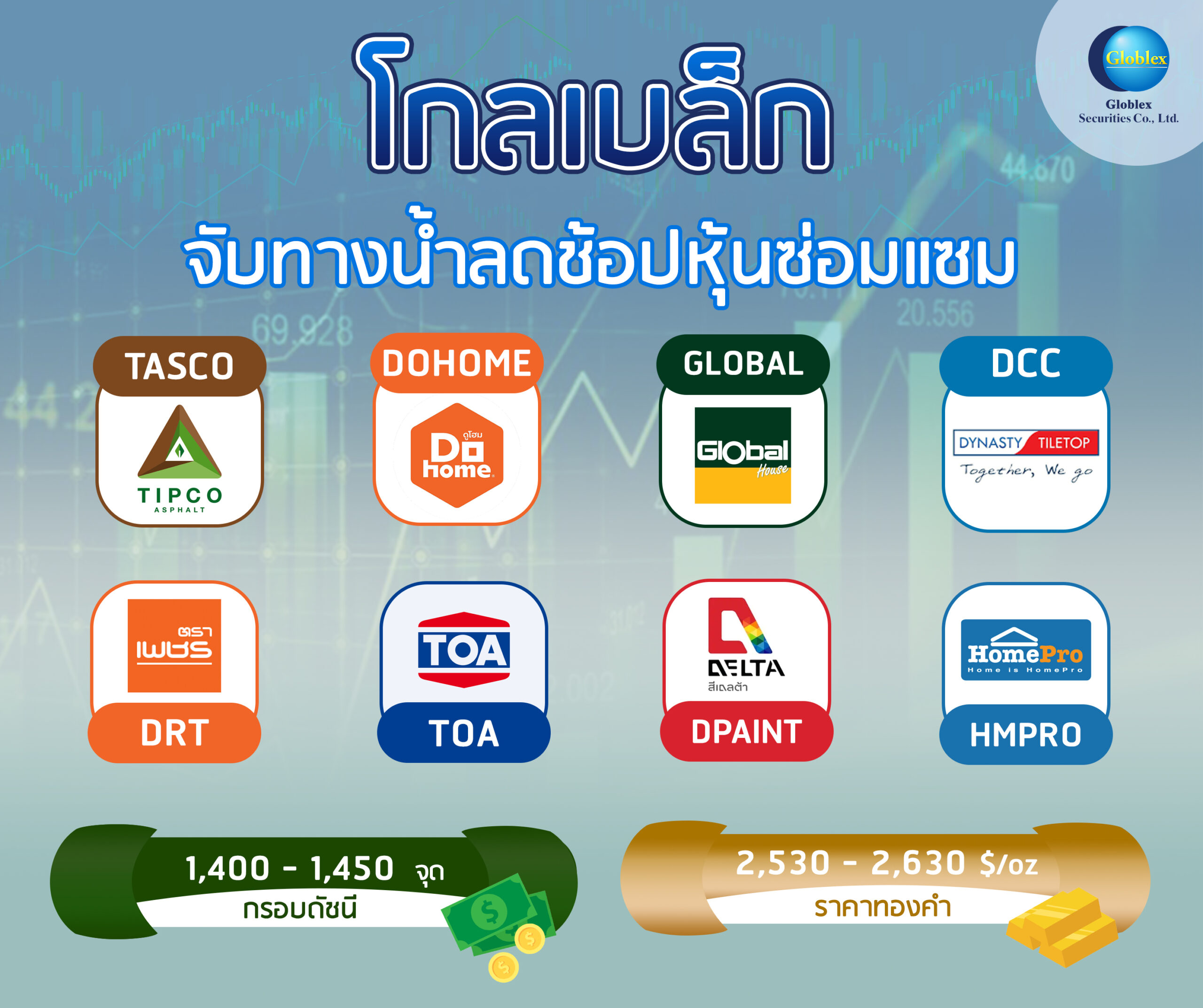 Globlex
Globlex
Securities Co., Ltd.

โกลเบล็ก

จับทางน้ำลดช้อปหุ้นซ่อมแซม

TASCO
TIPCO
ASPHALT

DOHOME
ดูโฮม
Do
home

GLOBAL
Global
House

DCC
DYNASTY TILETOP
Together, We go

ตรา
เพชร
DRT

TOA
TOA

DELTA
สีเดลต้า
DPAINT

HomePro
Home is HomePro
HMPRO

1,400 - 1,450 จุด
กรอบดัชนี

2,530 - 2,630 $/oz
ราคาทองคำ